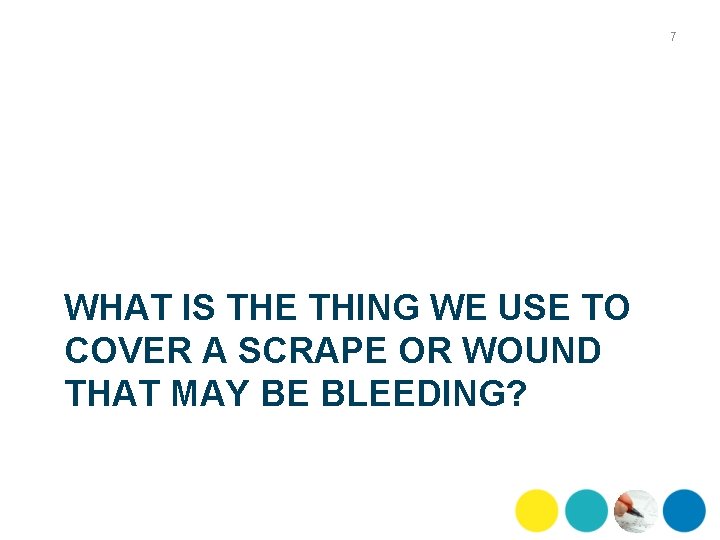 7

WHAT IS THE THING WE USE TO COVER A SCRAPE OR WOUND THAT MAY BE BLEEDING?